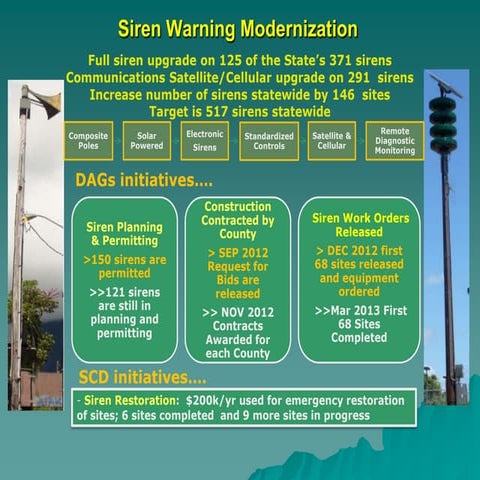 Siren Warning Modernization

Full siren upgrade on 125 of the State's 371 sirens
Communications Satellite/Cellular upgrade on 291 sirens
Increase number of sirens statewide by 146 sites
Target is 517 sirens statewide

Composite Poles

Solar Powered

Electronic Sirens

Standardized Controls

Satellite & Cellular

Remote Diagnostic Monitoring

DAGs initiatives....

Siren Planning & Permitting
>150 sirens are permitted
>>121 sirens are still in planning and permitting

Construction Contracted by County
> SEP 2012 Request for Bids are released
>> NOV 2012 Contracts Awarded for each County

Siren Work Orders Released
> DEC 2012 first 68 sites released and equipment ordered
>>Mar 2013 First 68 Sites Completed

SCD initiatives....

- Siren Restoration: $200k/yr used for emergency restoration of sites; 6 sites completed and 9 more sites in progress